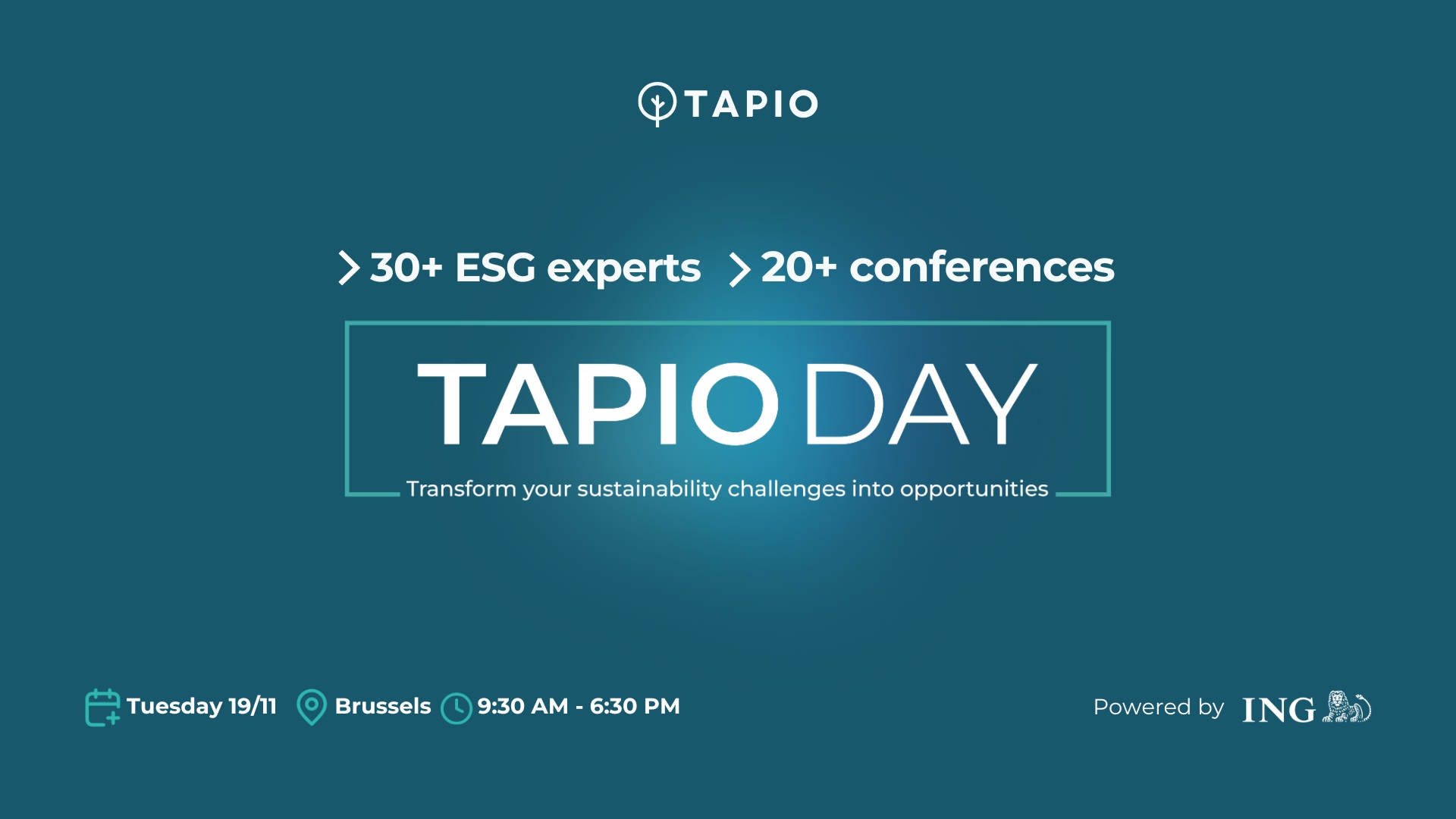 TAPIO

> 30+ ESG experts > 20+ conferences

TAPIO DAY

Transform your sustainability challenges into opportunities

Tuesday 19/11 Brussels 9:30 AM - 6:30 PM

Powered by ING